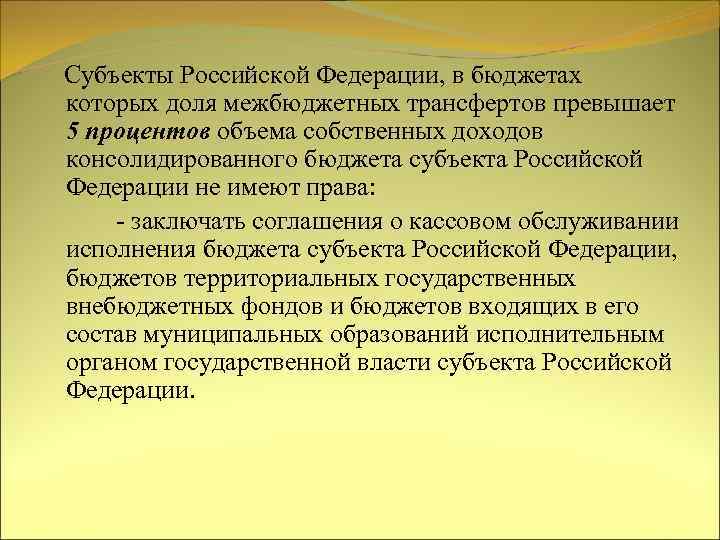 Субъекты Российской Федерации, в бюджетах которых доля межбюджетных трансфертов превышает 5 процентов объема собственных доходов консолидированного бюджета субъекта Российской Федерации не имеют права:

- заключать соглашения о кассовом обслуживании исполнения бюджета субъекта Российской Федерации, бюджетов территориальных государственных внебюджетных фондов и бюджетов входящих в его состав муниципальных образований исполнительным органом государственной власти субъекта Российской Федерации.